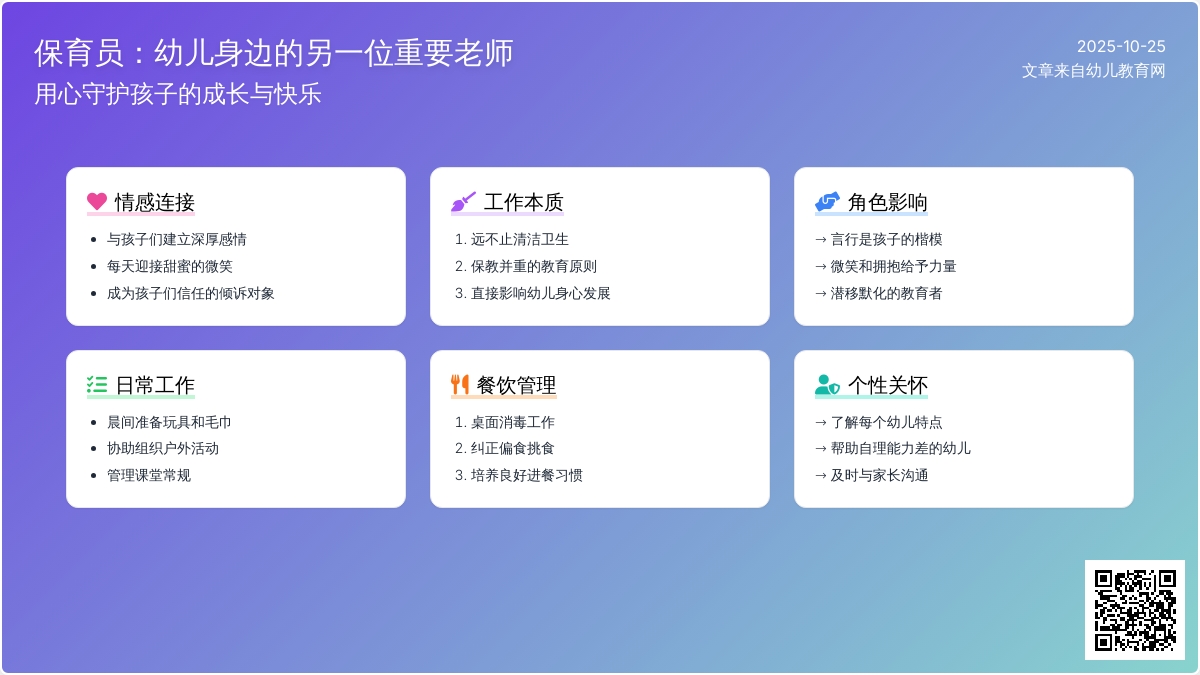 保育员：幼儿身边的另一位重要老师
用心守护孩子的成长与快乐

2025-10-25
文章来自幼儿教育网

情感连接
- 与孩子们建立深厚感情
- 每天迎接甜蜜的微笑
- 成为孩子们信任的倾诉对象

工作本质
1. 远不止清洁卫生
2. 保教并重的教育原则
3. 直接影响幼儿身心发展

角色影响
→ 言行是孩子的楷模
→ 微笑和拥抱给予力量
→ 潜移默化的教育者

日常工作
- 晨间准备玩具和毛巾
- 协助组织户外活动
- 管理课堂常规

餐饮管理
1. 桌面消毒工作
2. 纠正偏食挑食
3. 培养良好进餐习惯

个性关怀
→ 了解每个幼儿特点
→ 帮助自理能力差的幼儿
→ 及时与家长沟通